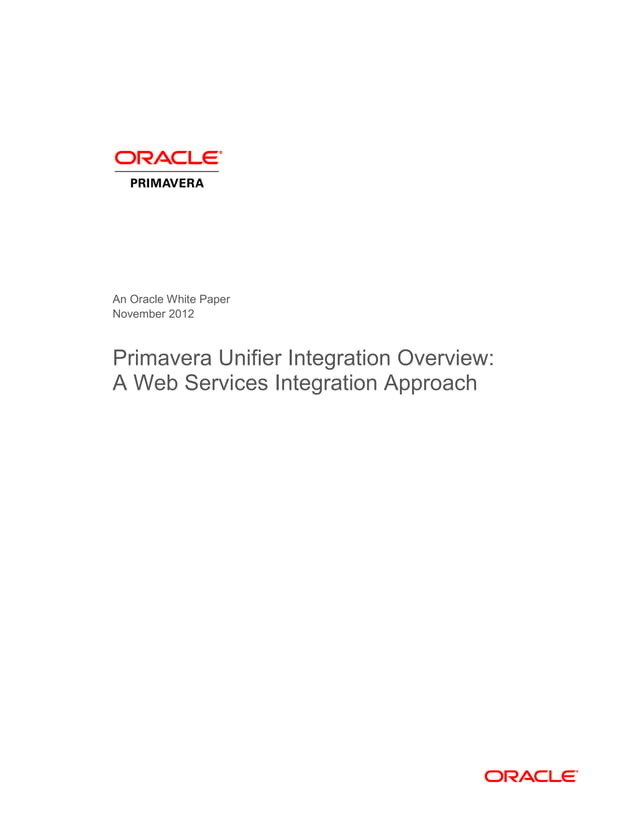 ORACLE®
PRIMAVERA

An Oracle White Paper
November 2012

Primavera Unifier Integration Overview:
A Web Services Integration Approach

ORACLE®